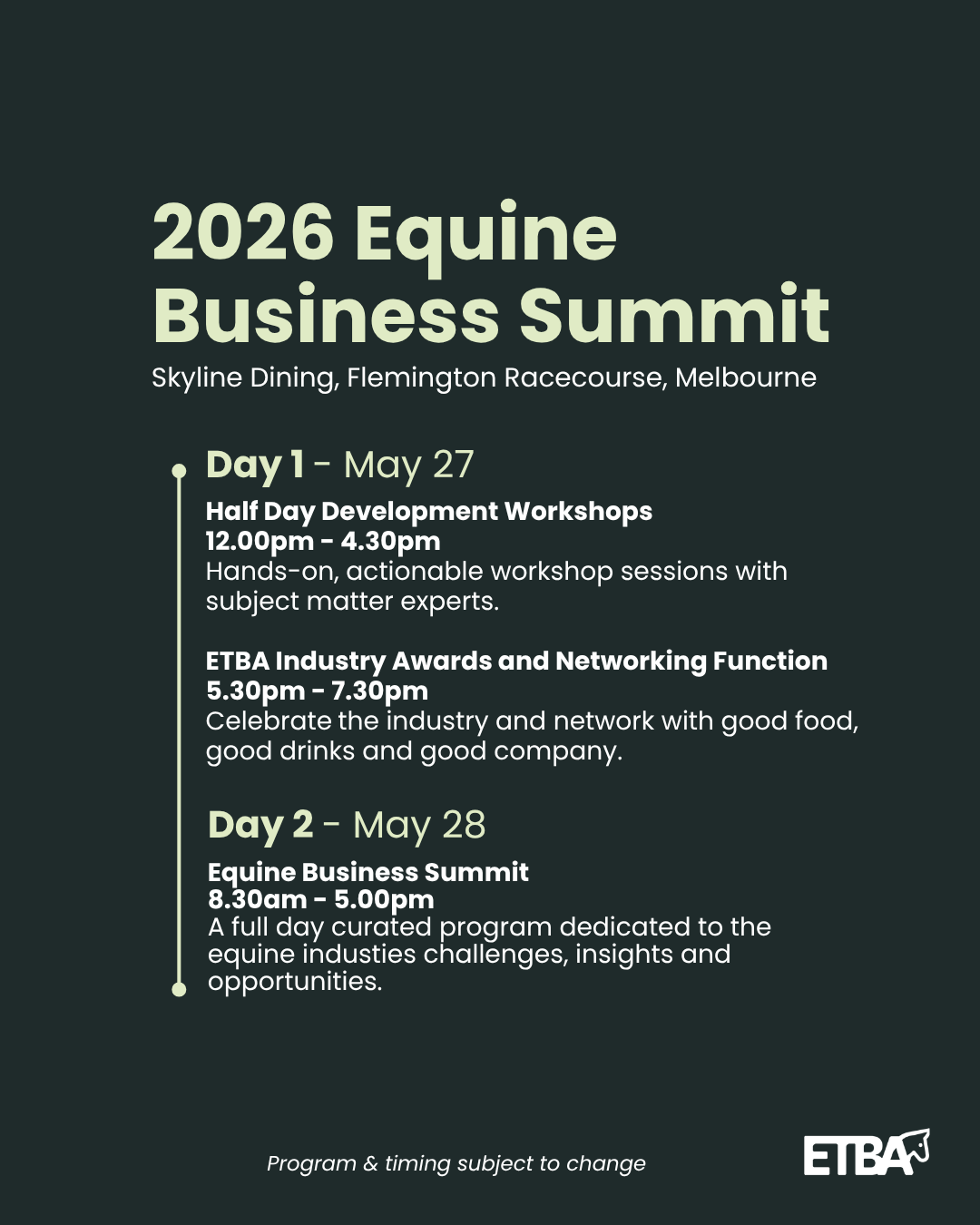 2026 Equine Business Summit

Skyline Dining, Flemington Racecourse, Melbourne

Day 1 - May 27

Half Day Development Workshops
12.00pm - 4.30pm
Hands-on, actionable workshop sessions with subject matter experts.

ETBA Industry Awards and Networking Function
5.30pm - 7.30pm
Celebrate the industry and network with good food, good drinks and good company.

Day 2 - May 28

Equine Business Summit
8.30am - 5.00pm
A full day curated program dedicated to the equine industies challenges, insights and opportunities.

Program & timing subject to change

ETBA